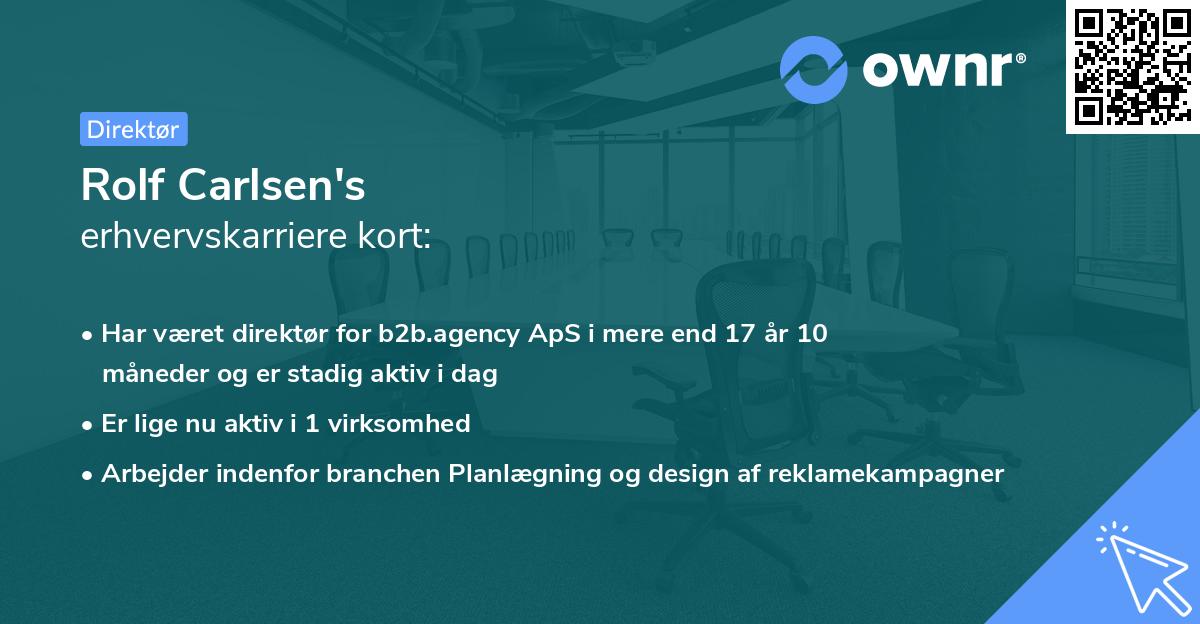 ownr®

Direktør

Rolf Carlsen's
erhvervskarriere kort:

• Har været direktør for b2b.agency ApS i mere end 17 år 10 måneder og er stadig aktiv i dag
• Er lige nu aktiv i 1 virksomhed
• Arbejder indenfor branchen Planlægning og design af reklamekampagner